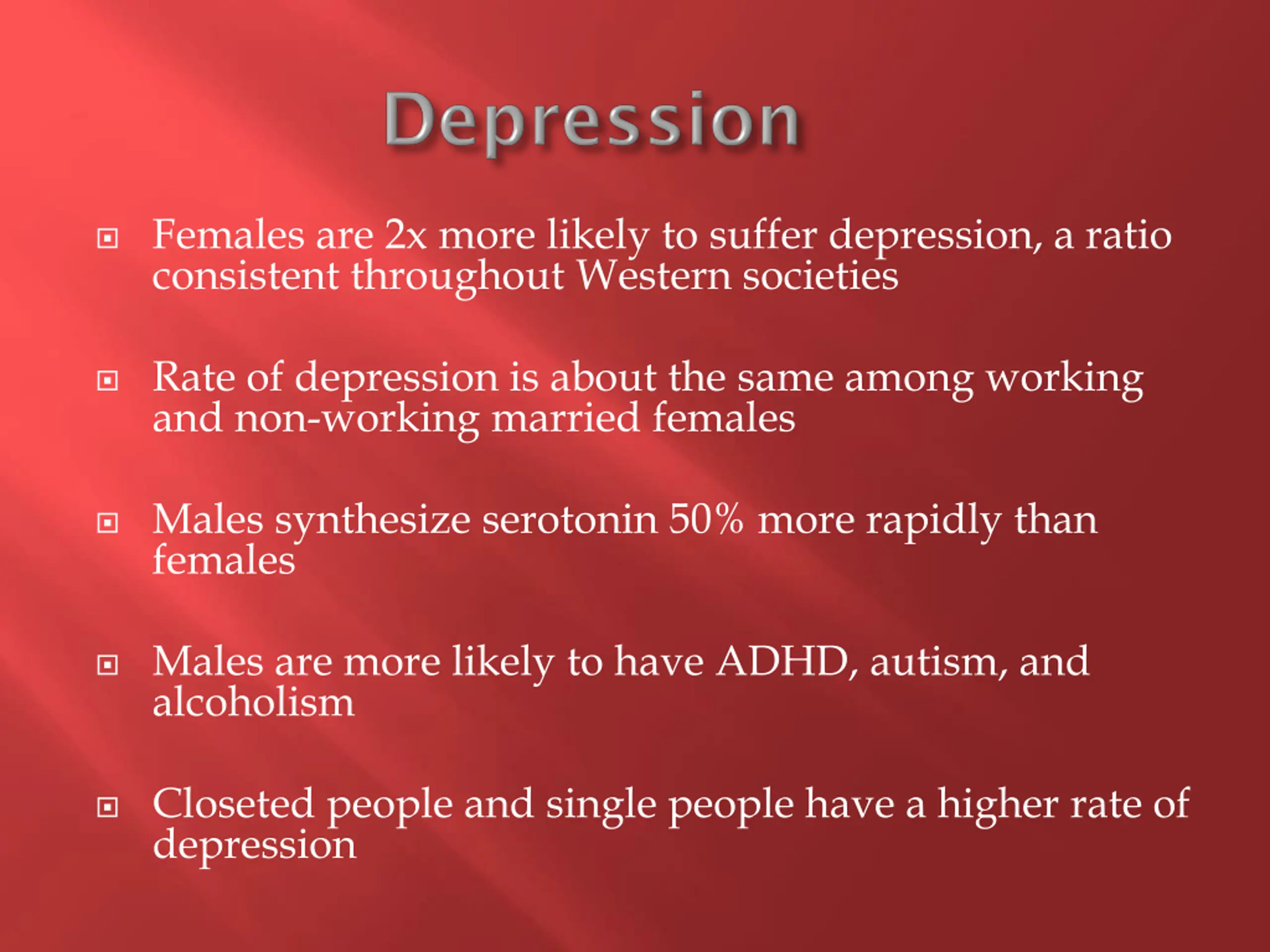 Depression

Females are 2x more likely to suffer depression, a ratio consistent throughout Western societies

Rate of depression is about the same among working and non-working married females

Males synthesize serotonin 50% more rapidly than females

Males are more likely to have ADHD, autism, and alcoholism

Closeted people and single people have a higher rate of depression